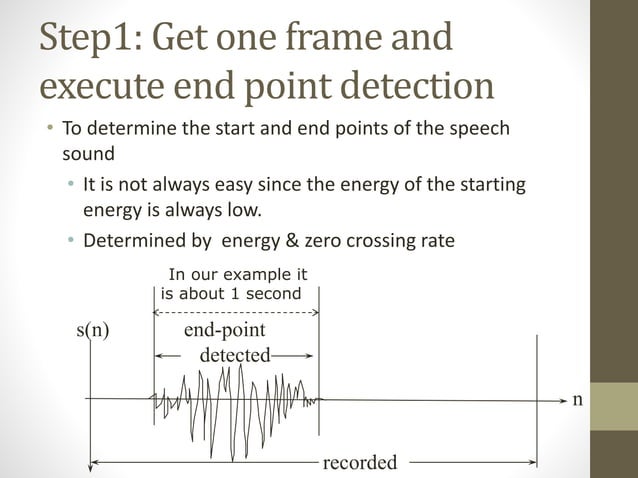 Step1: Get one frame and execute end point detection

• To determine the start and end points of the speech sound

• It is not always easy since the energy of the starting energy is always low.

• Determined by energy & zero crossing rate

In our example it is about 1 second

s(n)

end-point detected

n

recorded